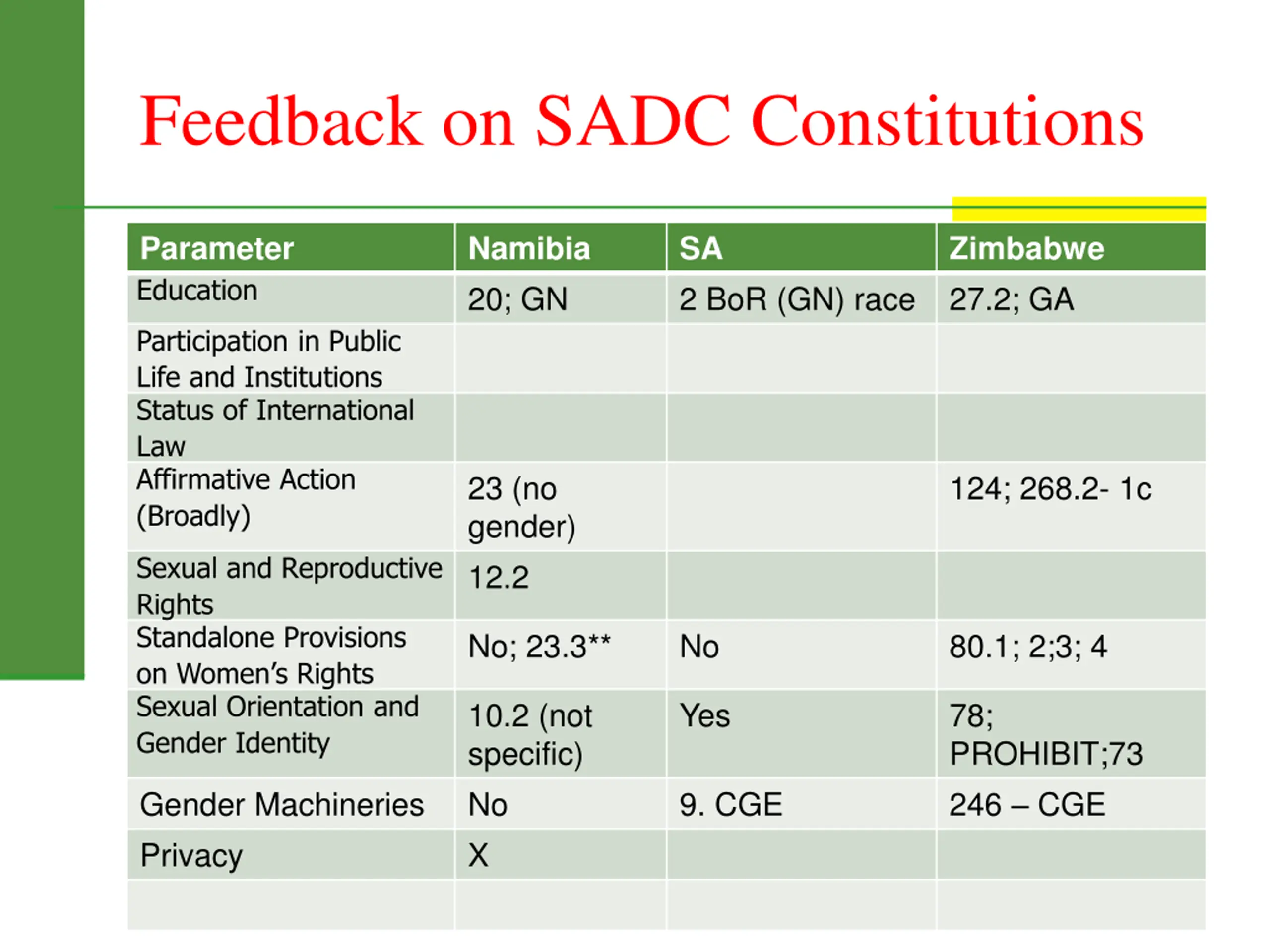 Feedback on SADC Constitutions

| Parameter | Namibia | SA | Zimbabwe |
|---|---|---|---|
| Education | 20; GN | 2 BoR (GN) race | 27.2; GA |
| Participation in Public Life and Institutions | | | |
| Status of International Law | | | |
| Affirmative Action (Broadly) | 23 (no gender) | | 124; 268.2- 1c |
| Sexual and Reproductive Rights | 12.2 | | |
| Standalone Provisions on Women's Rights | No; 23.3** | No | 80.1; 2;3; 4 |
| Sexual Orientation and Gender Identity | 10.2 (not specific) | Yes | 78; PROHIBIT;73 |
| Gender Machineries | No | 9. CGE | 246 – CGE |
| Privacy | X | | |
| | | | |